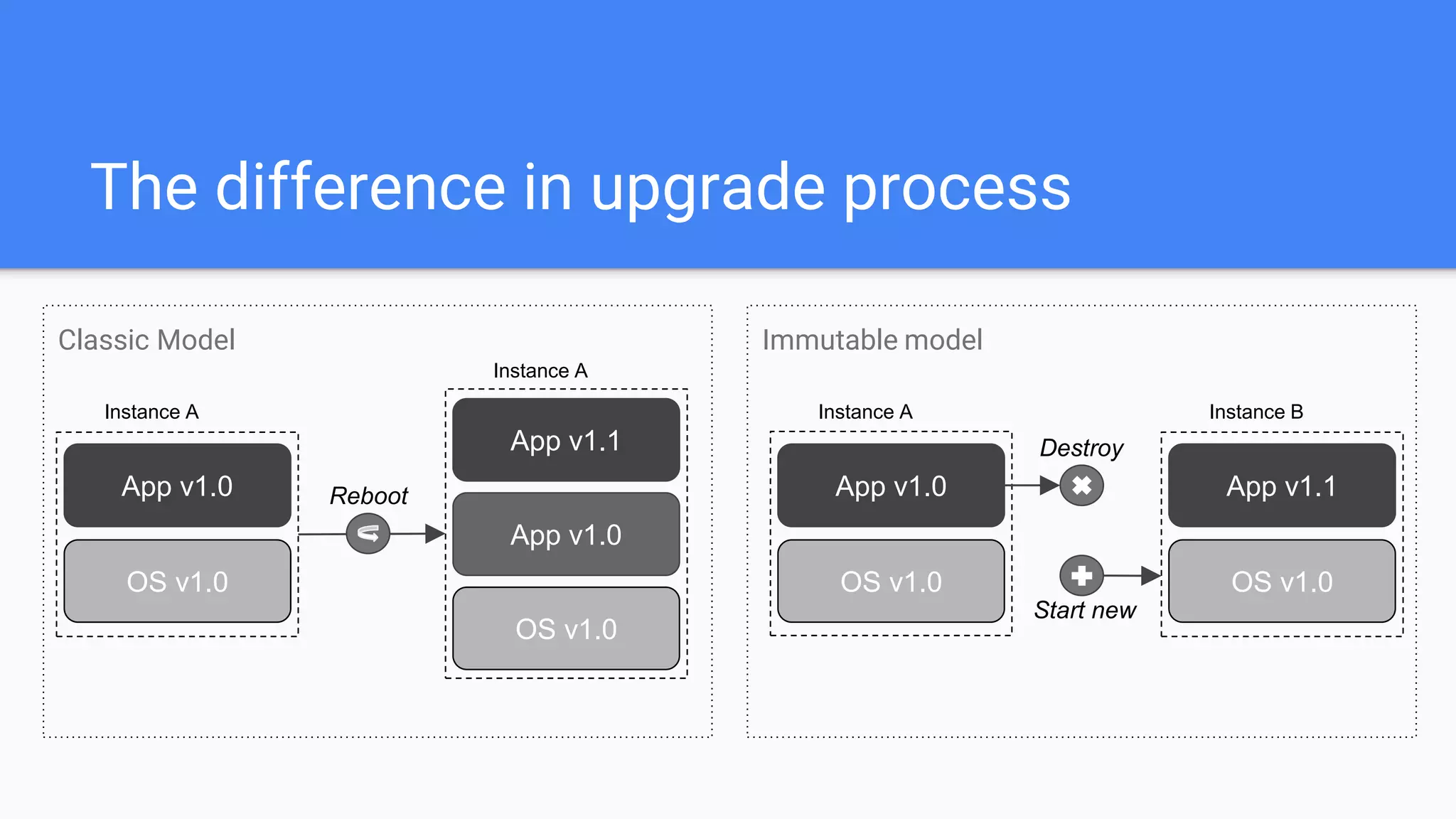 The difference in upgrade process

Classic Model

Instance A

App v1.0

OS v1.0

Reboot

Instance A

App v1.1

App v1.0

OS v1.0

Immutable model

Instance A

App v1.0

OS v1.0

Destroy

Start new

Instance B

App v1.1

OS v1.0